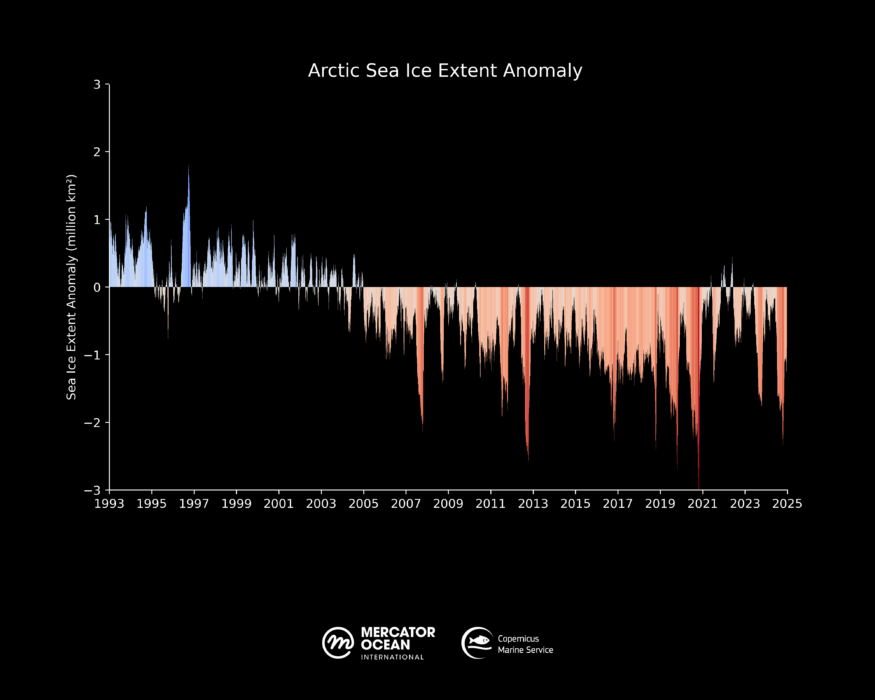 Arctic Sea Ice Extent Anomaly

Sea Ice Extent Anomaly (million km²)

3
2
1
0
−1
−2
−3

1993 1995 1997 1999 2001 2003 2005 2007 2009 2011 2013 2015 2017 2019 2021 2023 2025

MERCATOR OCEAN INTERNATIONAL

Copernicus Marine Service